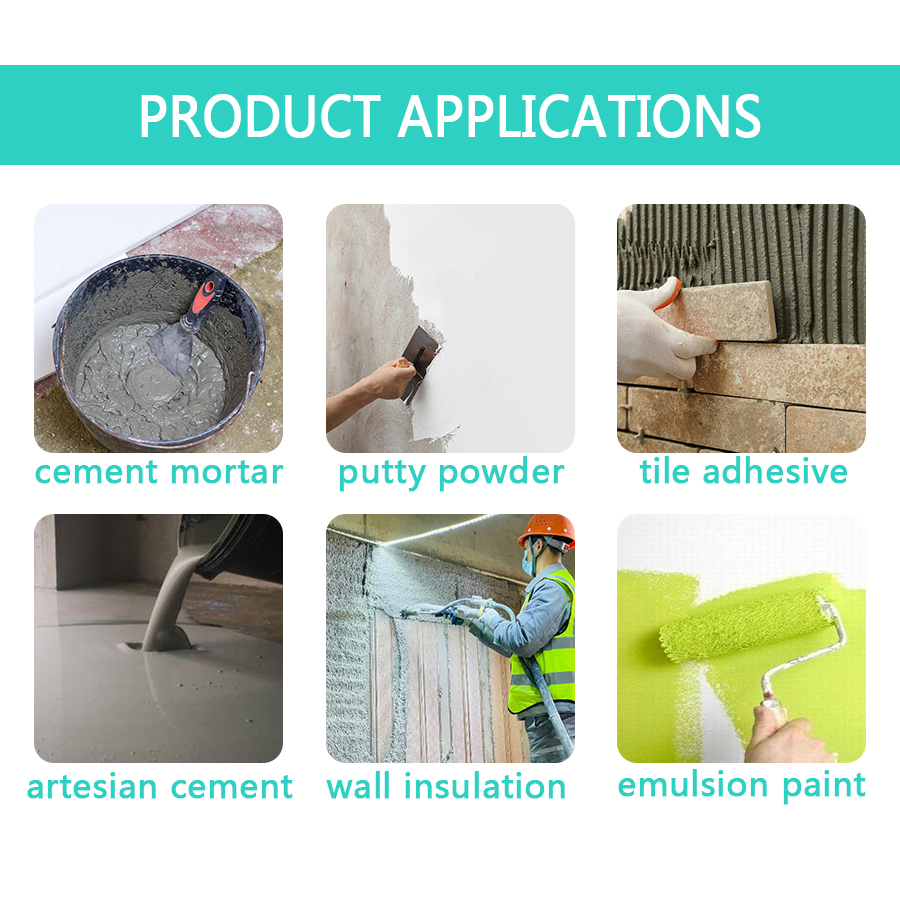 PRODUCT APPLICATIONS

cement mortar

putty powder

tile adhesive

artesian cement

wall insulation

emulsion paint